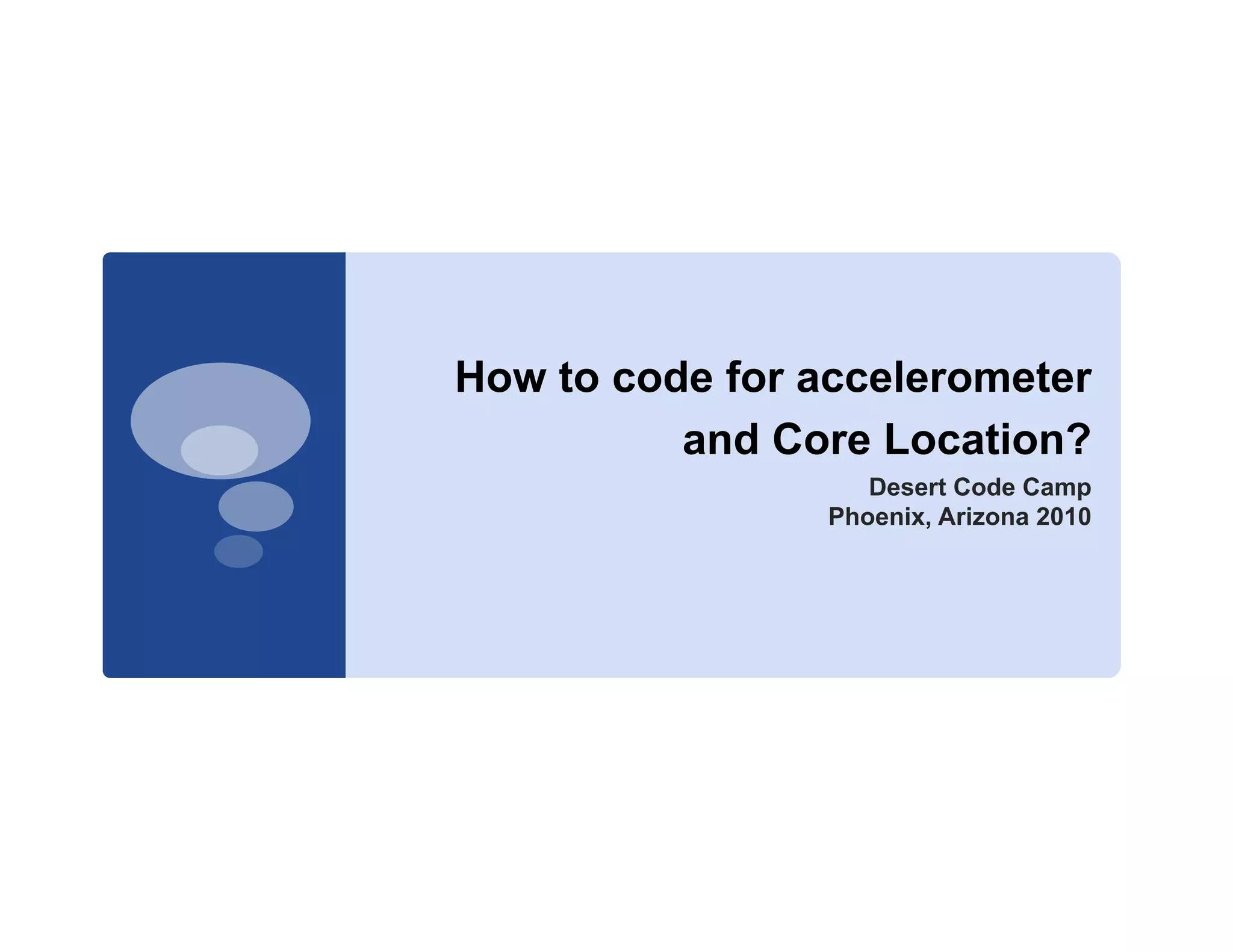 How to code for accelerometer and Core Location?

Desert Code Camp
Phoenix, Arizona 2010